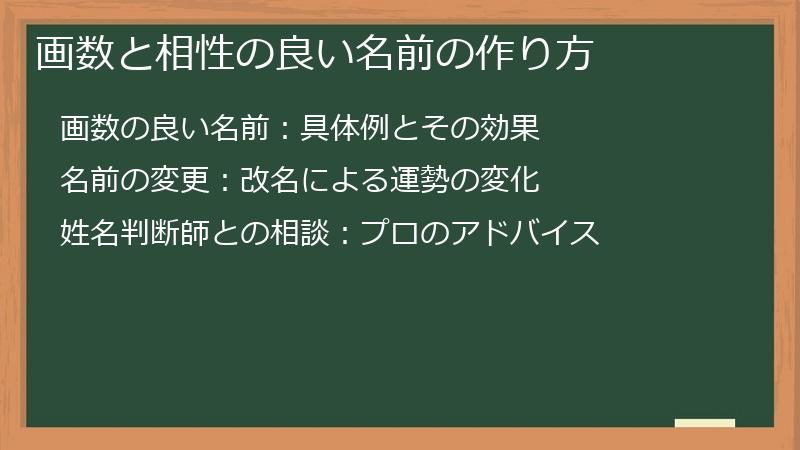 画数と相性の良い名前の作り方

画数の良い名前：具体例とその効果

名前の変更：改名による運勢の変化

姓名判断師との相談：プロのアドバイス